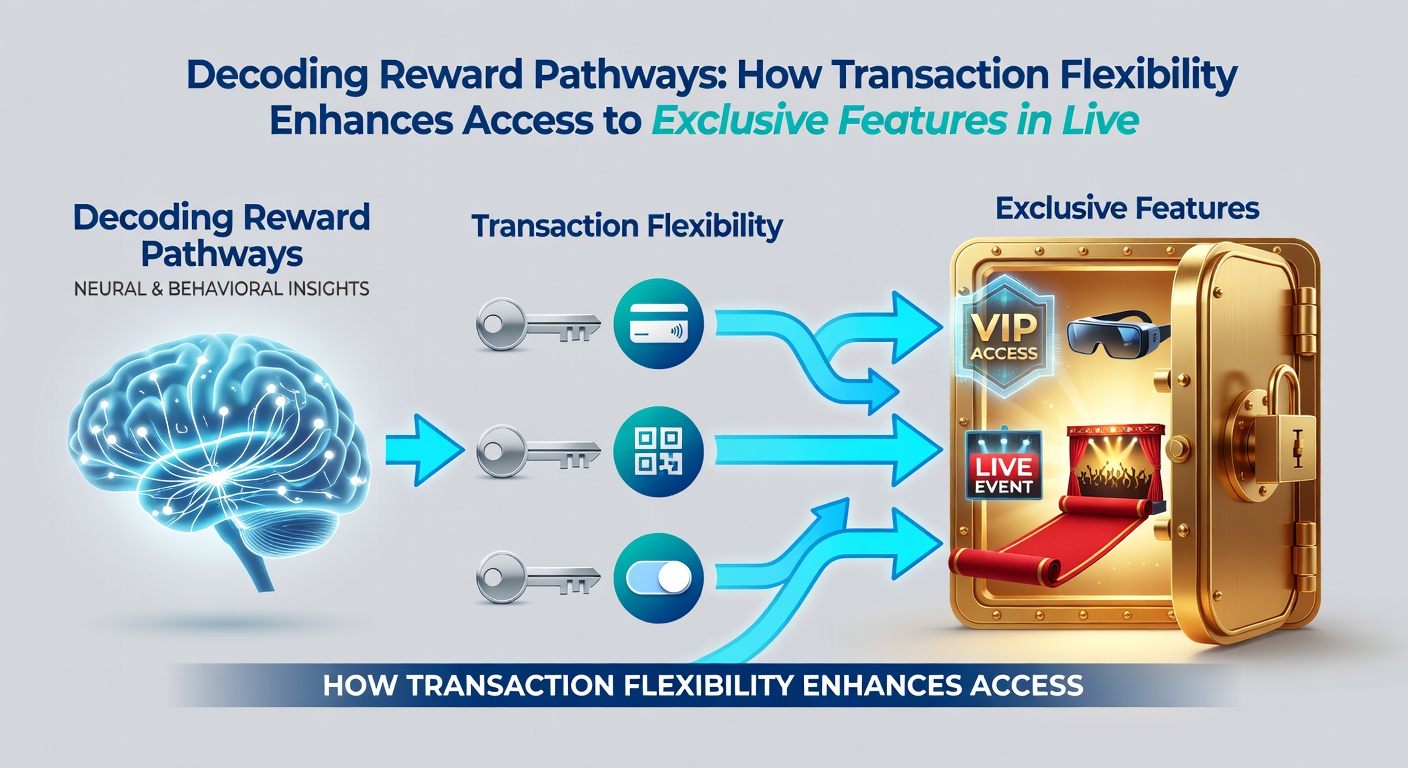 Decoding Reward Pathways: How Transaction Flexibility Enhances Access to Exclusive Features in Live

Decoding Reward Pathways
NEURAL & BEHAVIORAL INSIGHTS

Transaction Flexibility

Exclusive Features

VIP ACCESS

LIVE EVENT

HOW TRANSACTION FLEXIBILITY ENHANCES ACCESS